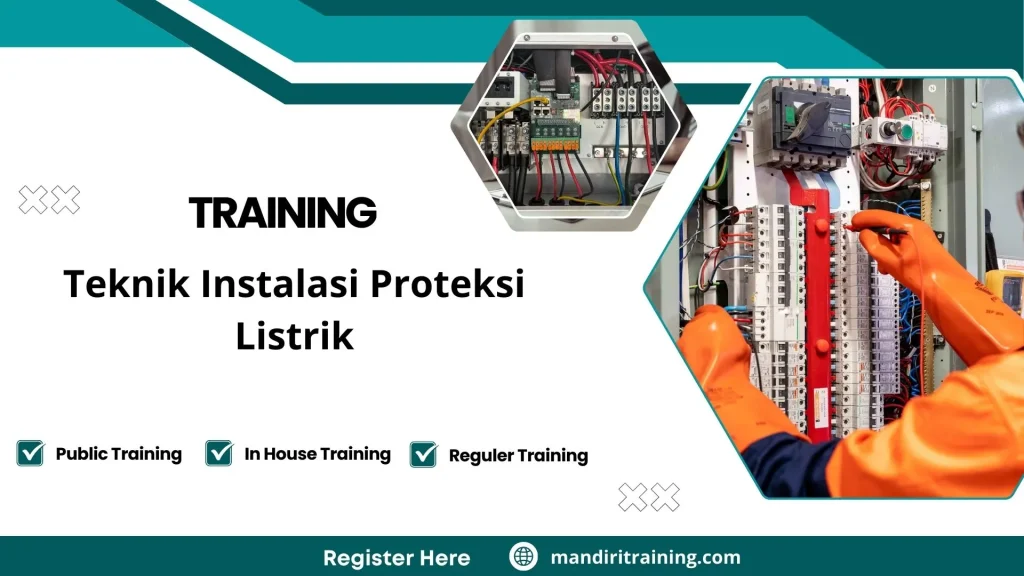 TRAINING

Teknik Instalasi Proteksi Listrik

Public Training
In House Training
Reguler Training

Register Here
mandiritraining.com